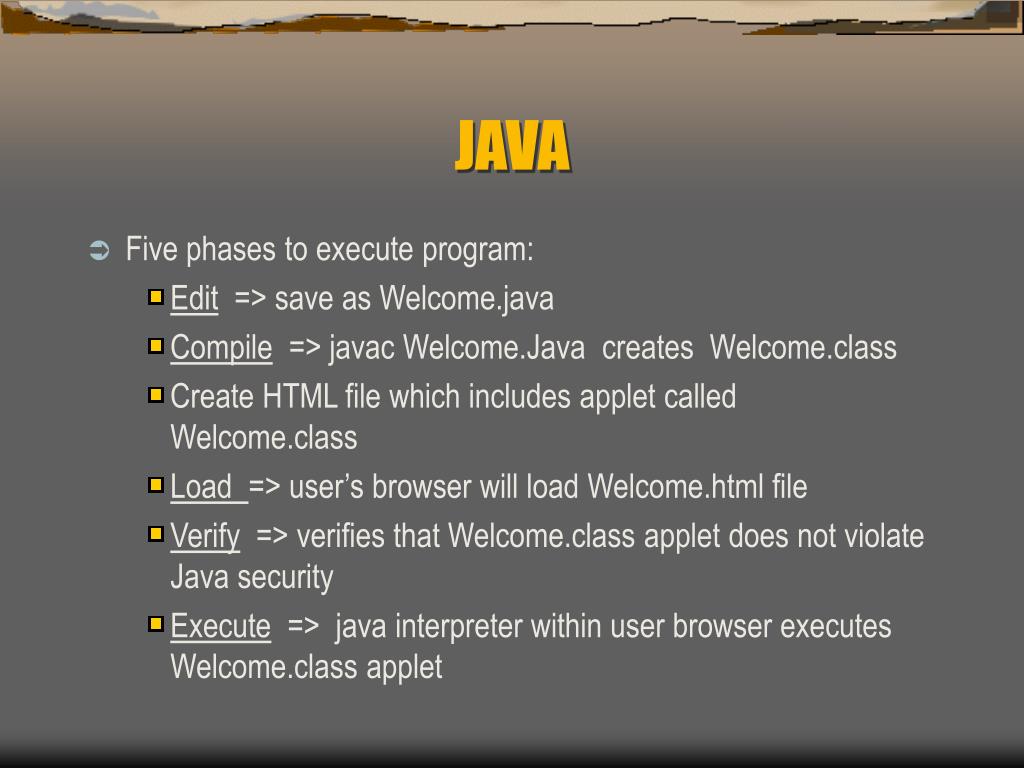 JAVA

Five phases to execute program:

Edit => save as Welcome.java

Compile => javac Welcome.Java creates Welcome.class

Create HTML file which includes applet called Welcome.class

Load => user’s browser will load Welcome.html file

Verify => verifies that Welcome.class applet does not violate Java security

Execute => java interpreter within user browser executes Welcome.class applet